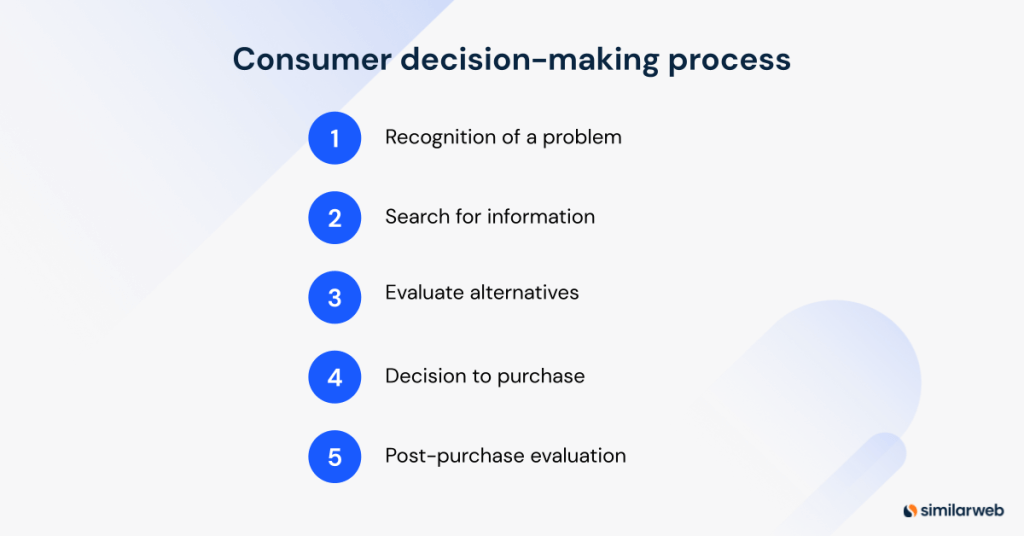 Consumer decision-making process

1 Recognition of a problem

2 Search for information

3 Evaluate alternatives

4 Decision to purchase

5 Post-purchase evaluation

similarweb